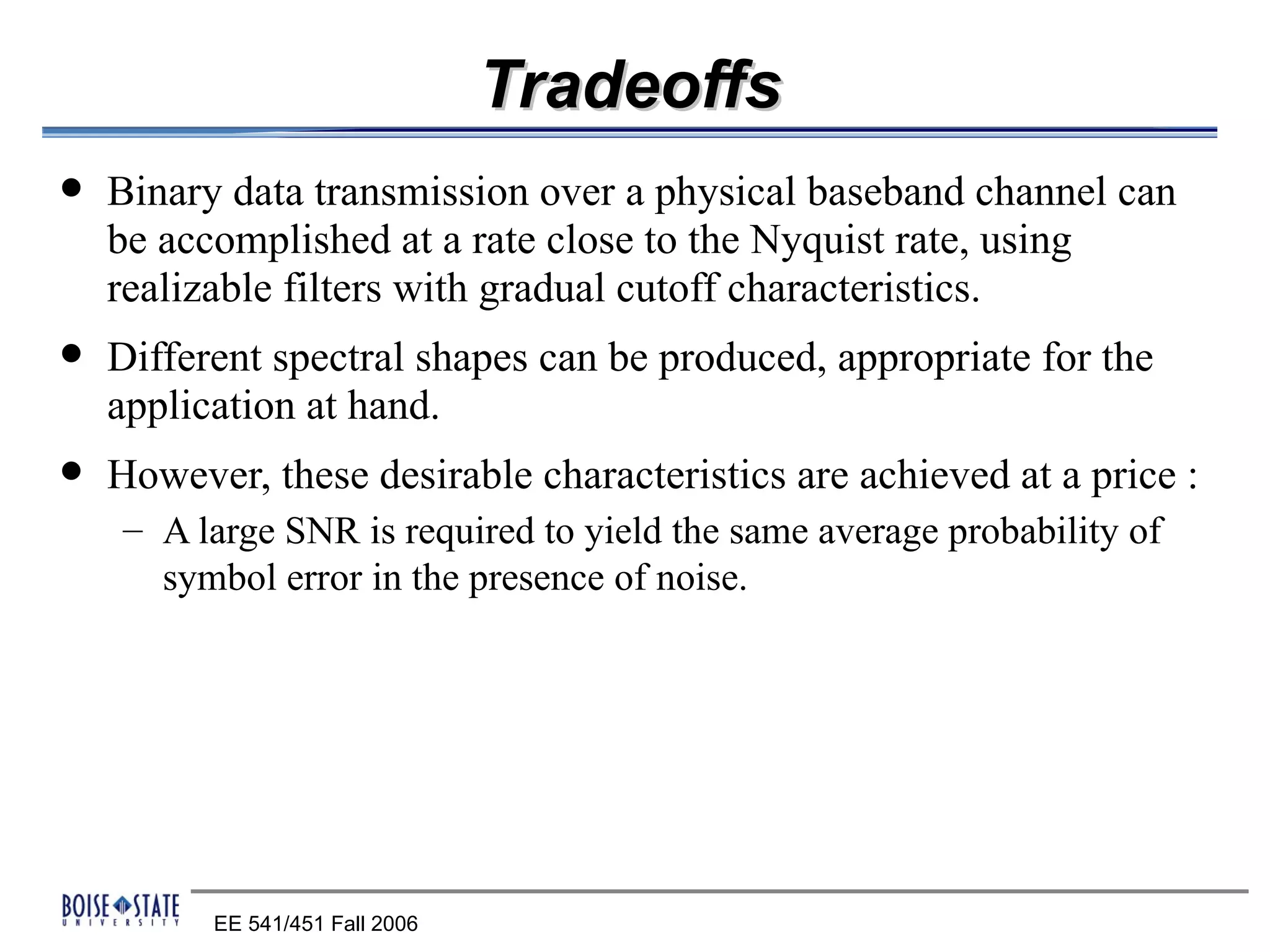 Tradeoffs

• Binary data transmission over a physical baseband channel can be accomplished at a rate close to the Nyquist rate, using realizable filters with gradual cutoff characteristics.

• Different spectral shapes can be produced, appropriate for the application at hand.

• However, these desirable characteristics are achieved at a price :
  – A large SNR is required to yield the same average probability of symbol error in the presence of noise.

BOISE STATE UNIVERSITY

EE 541/451 Fall 2006